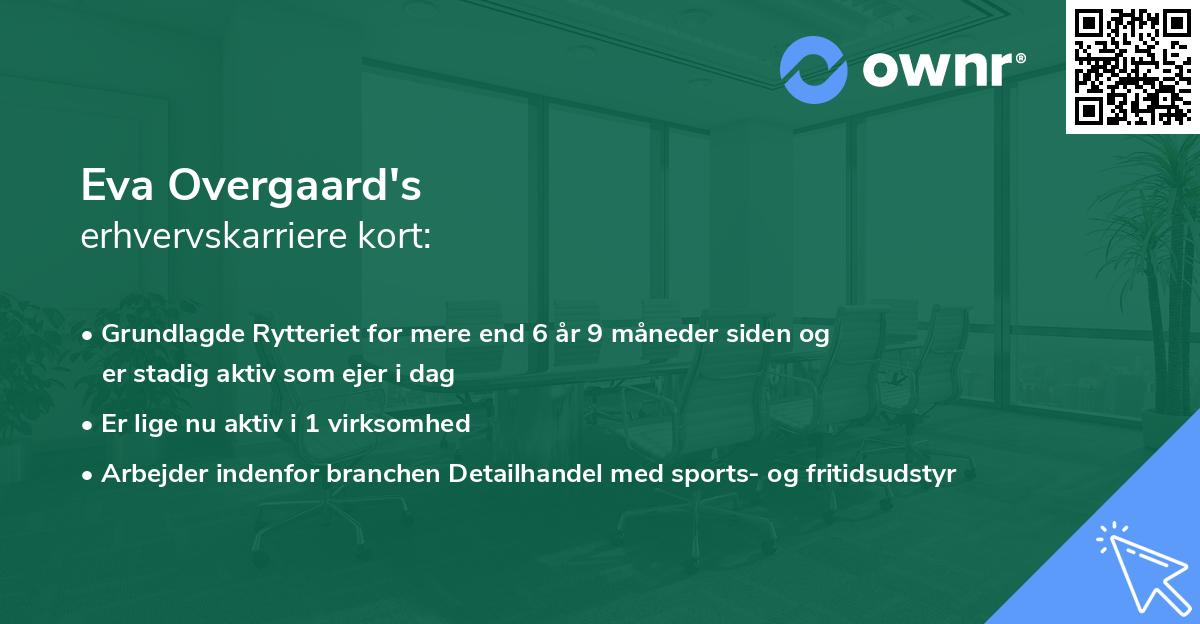 ownr®

Eva Overgaard's
erhvervskarriere kort:

• Grundlagde Rytteriet for mere end 6 år 9 måneder siden og er stadig aktiv som ejer i dag
• Er lige nu aktiv i 1 virksomhed
• Arbejder indenfor branchen Detailhandel med sports- og fritidsudstyr